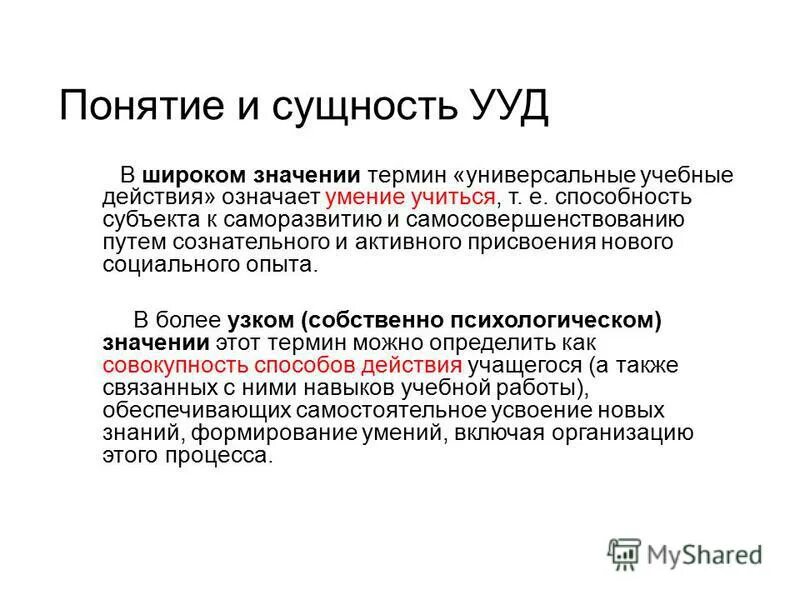 Понятие и сущность УУД

В широком значении термин «универсальные учебные действия» означает умение учиться, т. е. способность субъекта к саморазвитию и самосовершенствованию путем сознательного и активного присвоения нового социального опыта.

В более узком (собственно психологическом) значении этот термин можно определить как совокупность способов действия учащегося (а также связанных с ними навыков учебной работы), обеспечивающих самостоятельное усвоение новых знаний, формирование умений, включая организацию этого процесса.

MyShared